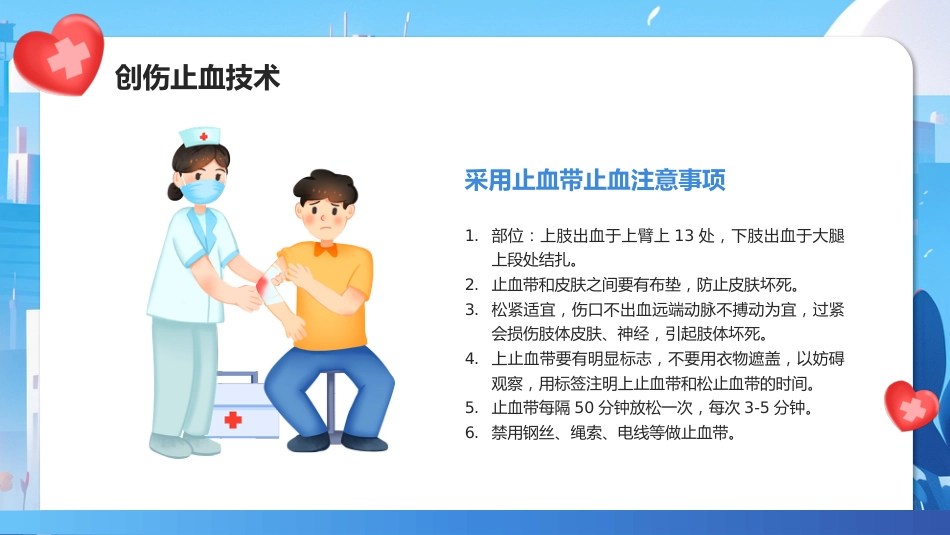 创伤止血技术

采用止血带止血注意事项

1. 部位：上肢出血于上臂上 13 处，下肢出血于大腿上段处结扎。
2. 止血带和皮肤之间要有布垫，防止皮肤坏死。
3. 松紧适宜，伤口不出血远端动脉不搏动为宜，过紧会损伤肢体皮肤、神经，引起肢体坏死。
4. 上止血带要有明显标志，不要用衣物遮盖，以妨碍观察，用标签注明上止血带和松止血带的时间。
5. 止血带每隔 50 分钟放松一次，每次 3-5 分钟。
6. 禁用钢丝、绳索、电线等做止血带。